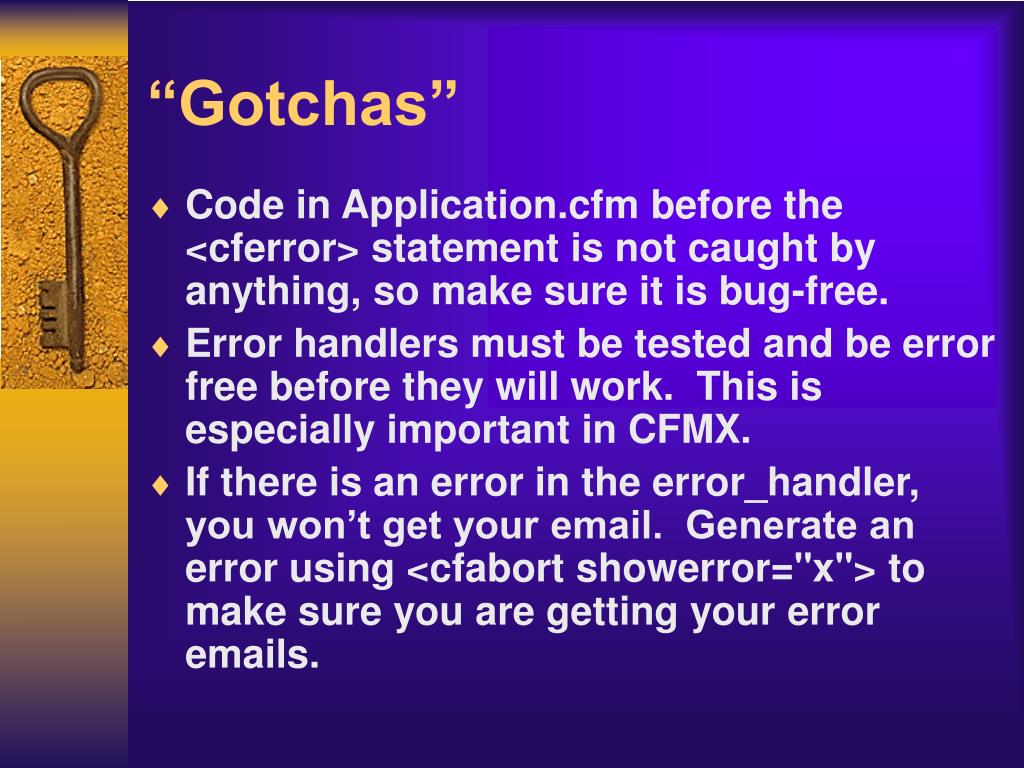 “Gotchas”

♦ Code in Application.cfm before the <cferror> statement is not caught by anything, so make sure it is bug-free.

♦ Error handlers must be tested and be error free before they will work.  This is especially important in CFMX.

♦ If there is an error in the error_handler, you won’t get your email.  Generate an error using <cfabort showerror="x"> to make sure you are getting your error emails.